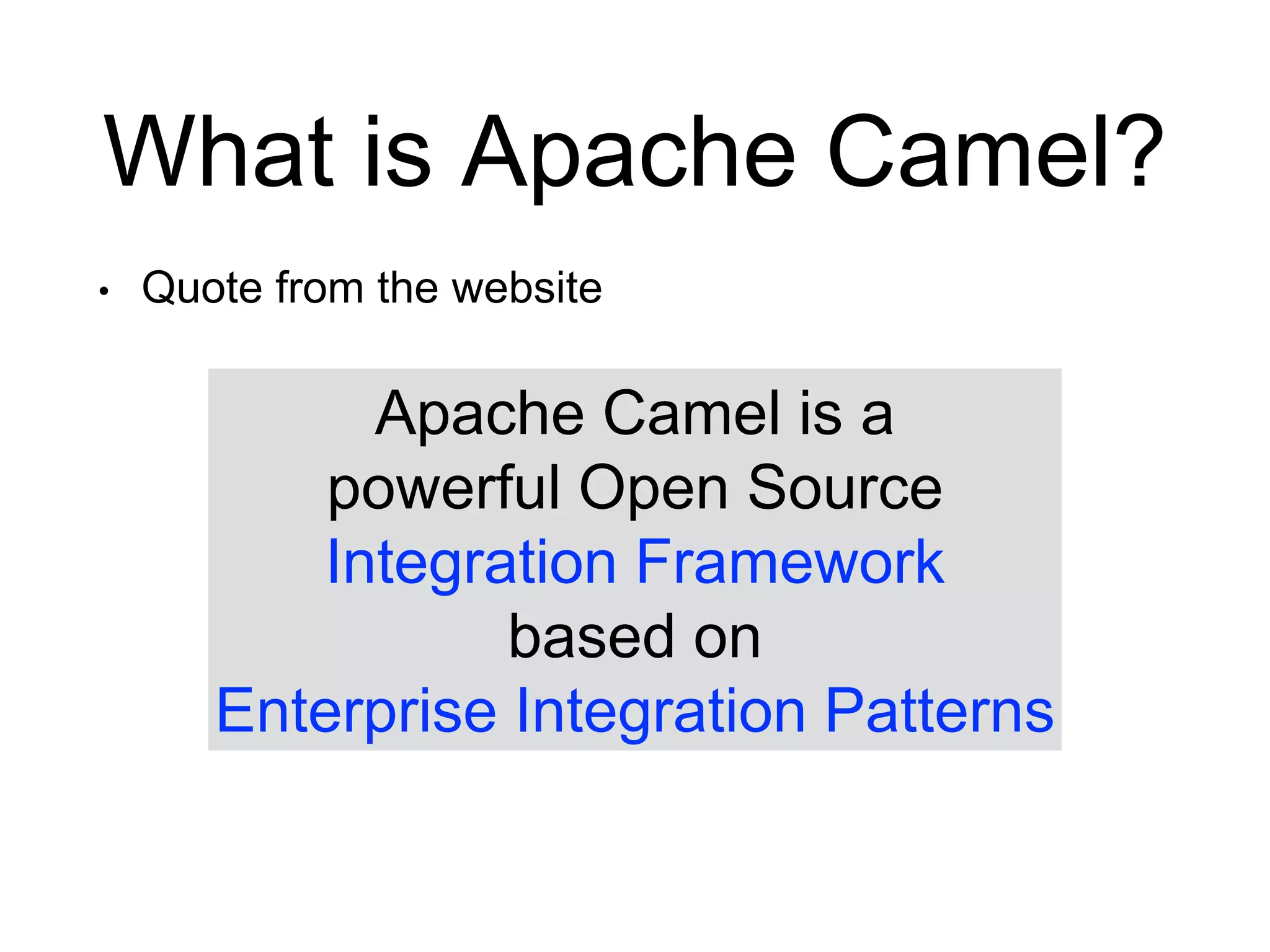 What is Apache Camel?

• Quote from the website

Apache Camel is a powerful Open Source Integration Framework based on Enterprise Integration Patterns